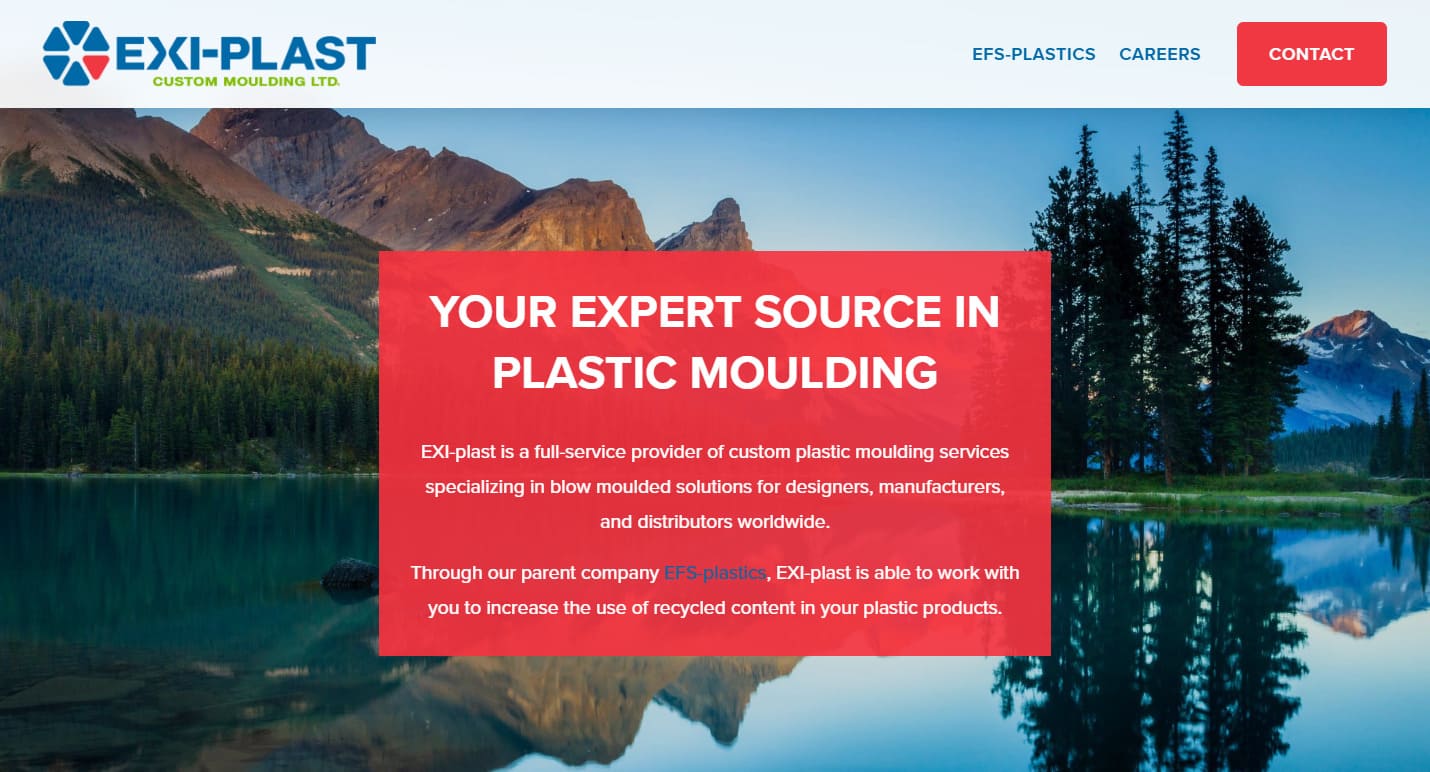 EXI-PLAST
CUSTOM MOULDING LTD.

EFS-PLASTICS CAREERS CONTACT

YOUR EXPERT SOURCE IN PLASTIC MOULDING

EXI-plast is a full-service provider of custom plastic moulding services specializing in blow moulded solutions for designers, manufacturers, and distributors worldwide.

Through our parent company EFS-plastics, EXI-plast is able to work with you to increase the use of recycled content in your plastic products.